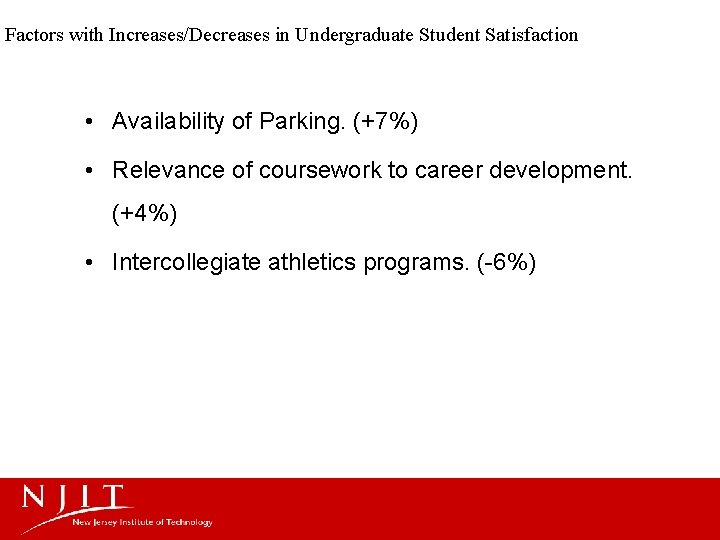 Factors with Increases/Decreases in Undergraduate Student Satisfaction

• Availability of Parking. (+7%)

• Relevance of coursework to career development. (+4%)

• Intercollegiate athletics programs. (-6%)

NJIT
New Jersey Institute of Technology